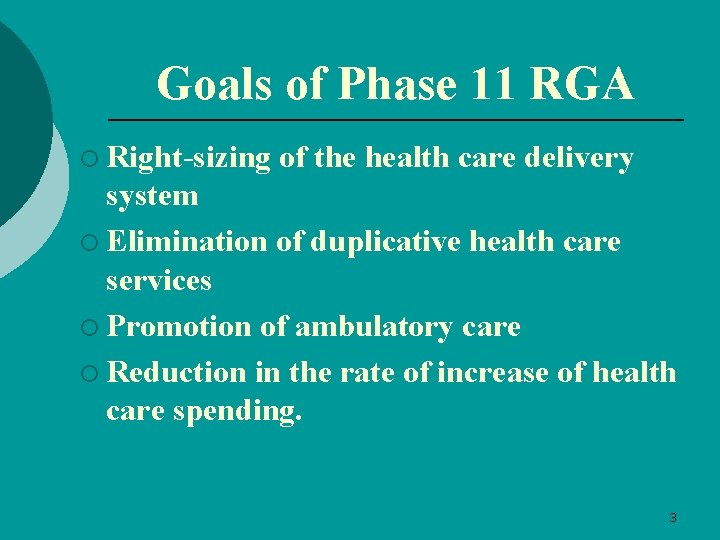 Goals of Phase 11 RGA

○ Right-sizing of the health care delivery system
○ Elimination of duplicative health care services
○ Promotion of ambulatory care
○ Reduction in the rate of increase of health care spending.

3